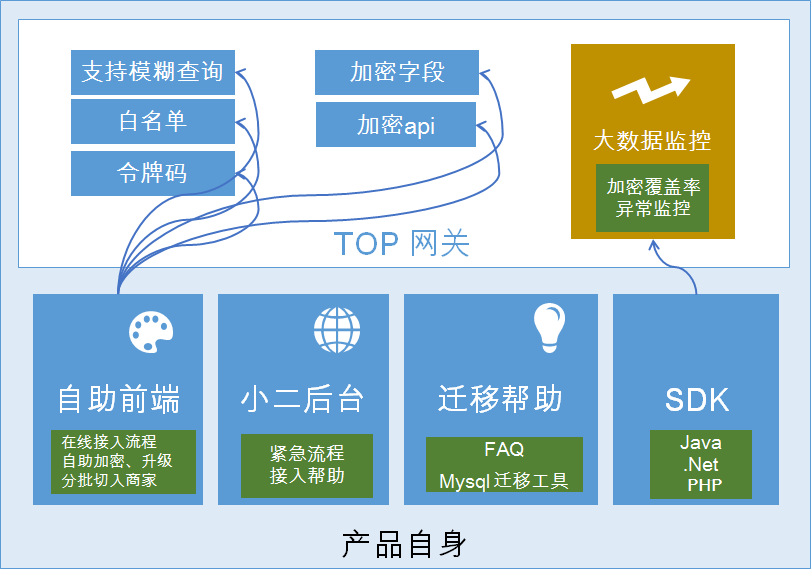 支持模糊查询
白名单
令牌码

加密字段
加密api

大数据监控
加密覆盖率
异常监控

TOP 网关

自助前端
在线接入流程
自助加密、升级
分批切入商家

小二后台
紧急流程
接入帮助

迁移帮助
FAQ
Mysql 迁移工具

SDK
Java
.Net
PHP

产品自身